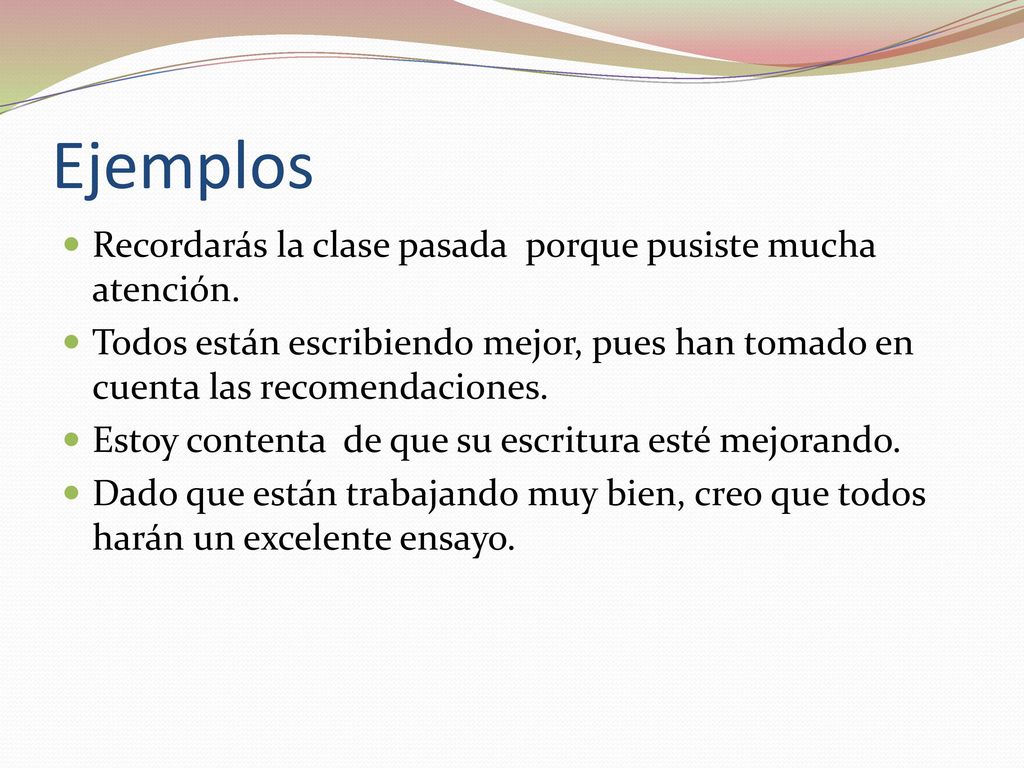 Ejemplos

Recordarás la clase pasada porque pusiste mucha atención.

Todos están escribiendo mejor, pues han tomado en cuenta las recomendaciones.

Estoy contenta de que su escritura esté mejorando.

Dado que están trabajando muy bien, creo que todos harán un excelente ensayo.